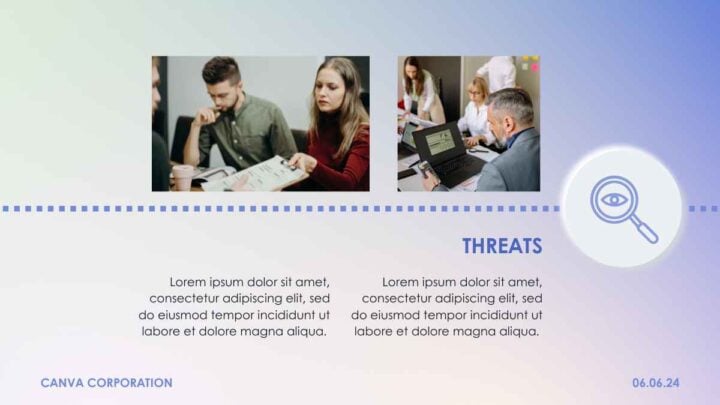 THREATS

Lorem ipsum dolor sit amet, consectetur adipiscing elit, sed do eiusmod tempor incididunt ut labore et dolore magna aliqua.

Lorem ipsum dolor sit amet, consectetur adipiscing elit, sed do eiusmod tempor incididunt ut labore et dolore magna aliqua.

CANVA CORPORATION

06.06.24